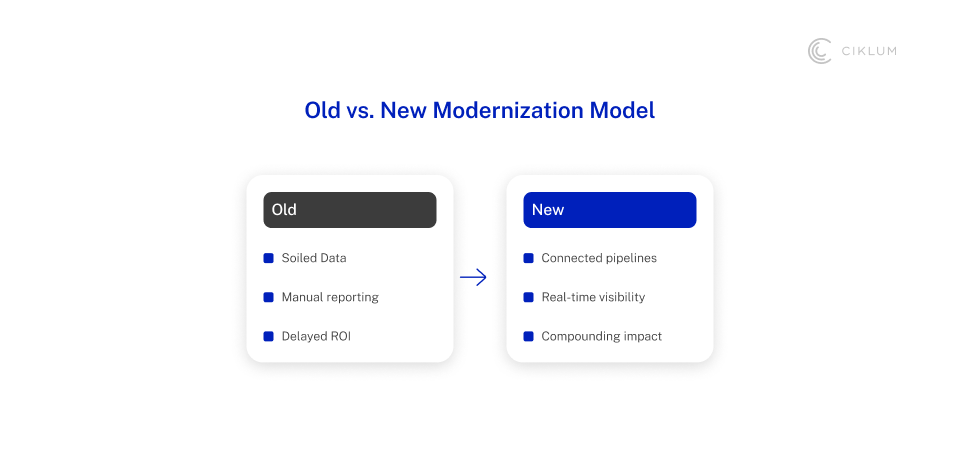 CIKLUM

Old vs. New Modernization Model

Old

Soiled Data

Manual reporting

Delayed ROI

New

Connected pipelines

Real-time visibility

Compounding impact